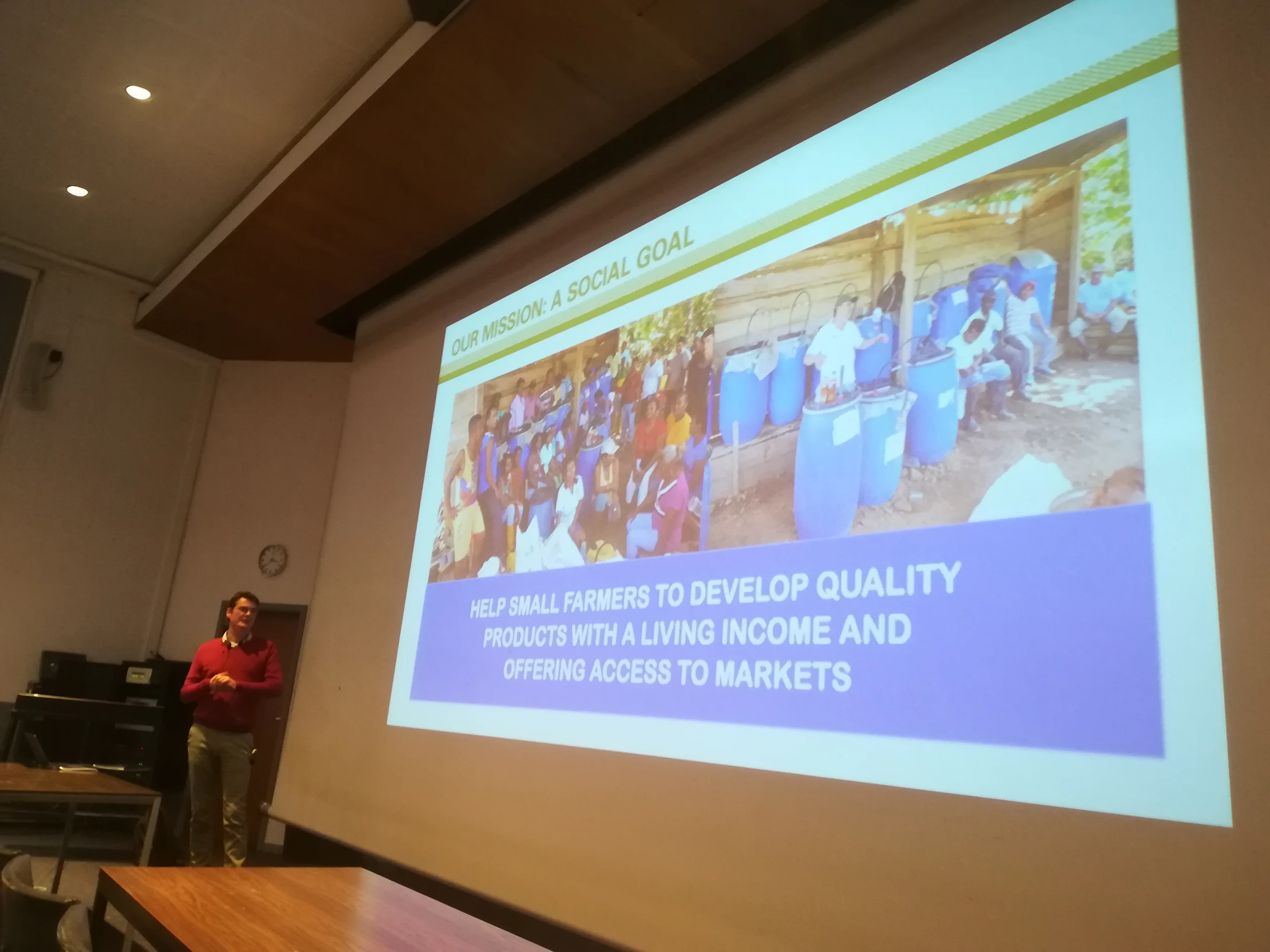 OUR MISSION: A SOCIAL GOAL

HELP SMALL FARMERS TO DEVELOP QUALITY PRODUCTS WITH A LIVING INCOME AND OFFERING ACCESS TO MARKETS